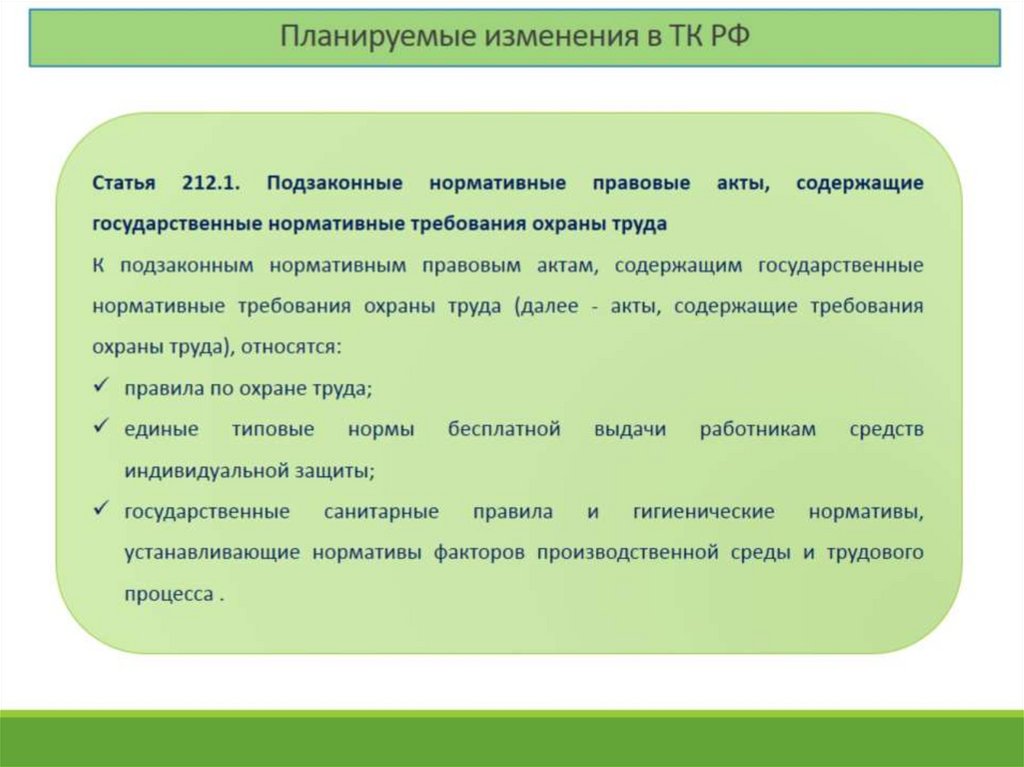 Планируемые изменения в ТК РФ

Статья 212.1. Подзаконные нормативные правовые акты, содержащие государственные нормативные требования охраны труда

К подзаконным нормативным правовым актам, содержащим государственные нормативные требования охраны труда (далее - акты, содержащие требования охраны труда), относятся:

✓ правила по охране труда;
✓ единые типовые нормы бесплатной выдачи работникам средств индивидуальной защиты;
✓ государственные санитарные правила и гигиенические нормативы, устанавливающие нормативы факторов производственной среды и трудового процесса .